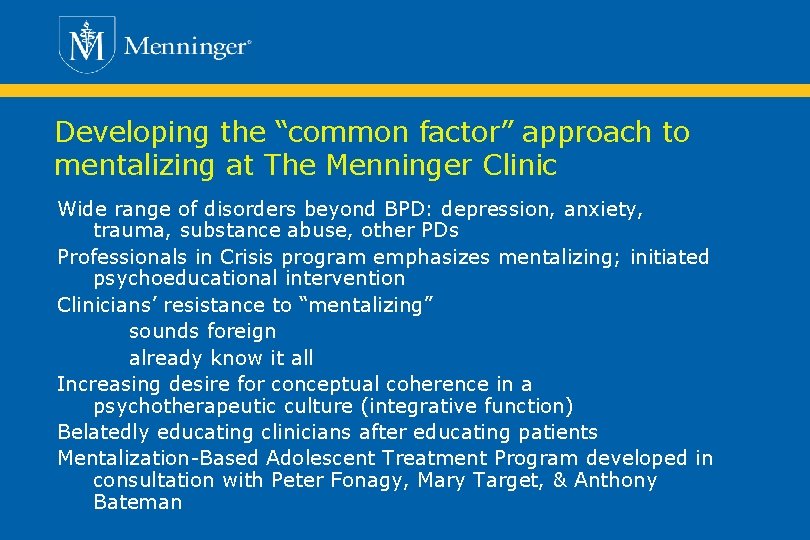 Menninger®

Developing the “common factor” approach to mentalizing at The Menninger Clinic

Wide range of disorders beyond BPD: depression, anxiety, trauma, substance abuse, other PDs

Professionals in Crisis program emphasizes mentalizing; initiated psychoeducational intervention

Clinicians’ resistance to “mentalizing”

sounds foreign

already know it all

Increasing desire for conceptual coherence in a psychotherapeutic culture (integrative function)

Belatedly educating clinicians after educating patients

Mentalization-Based Adolescent Treatment Program developed in consultation with Peter Fonagy, Mary Target, & Anthony Bateman